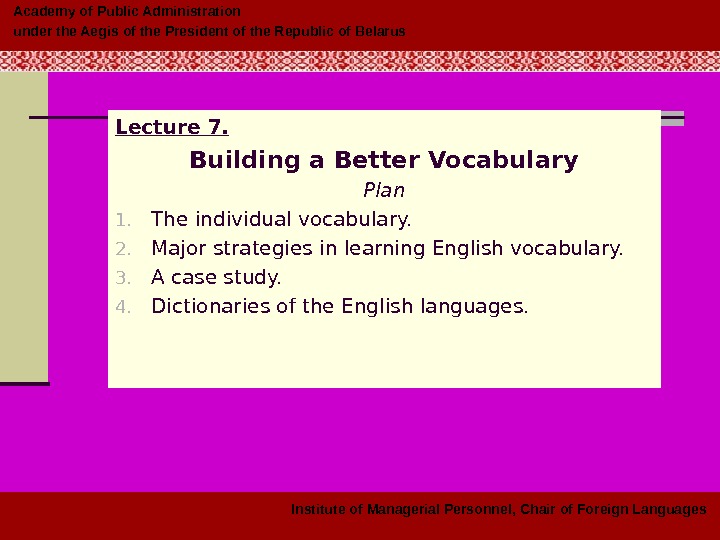 Academy of Public Administration
under the Aegis of the President of the Republic of Belarus

Lecture 7.

Building a Better Vocabulary

Plan

1. The individual vocabulary.
2. Major strategies in learning English vocabulary.
3. A case study.
4. Dictionaries of the English languages.

Institute of Managerial Personnel, Chair of Foreign Languages